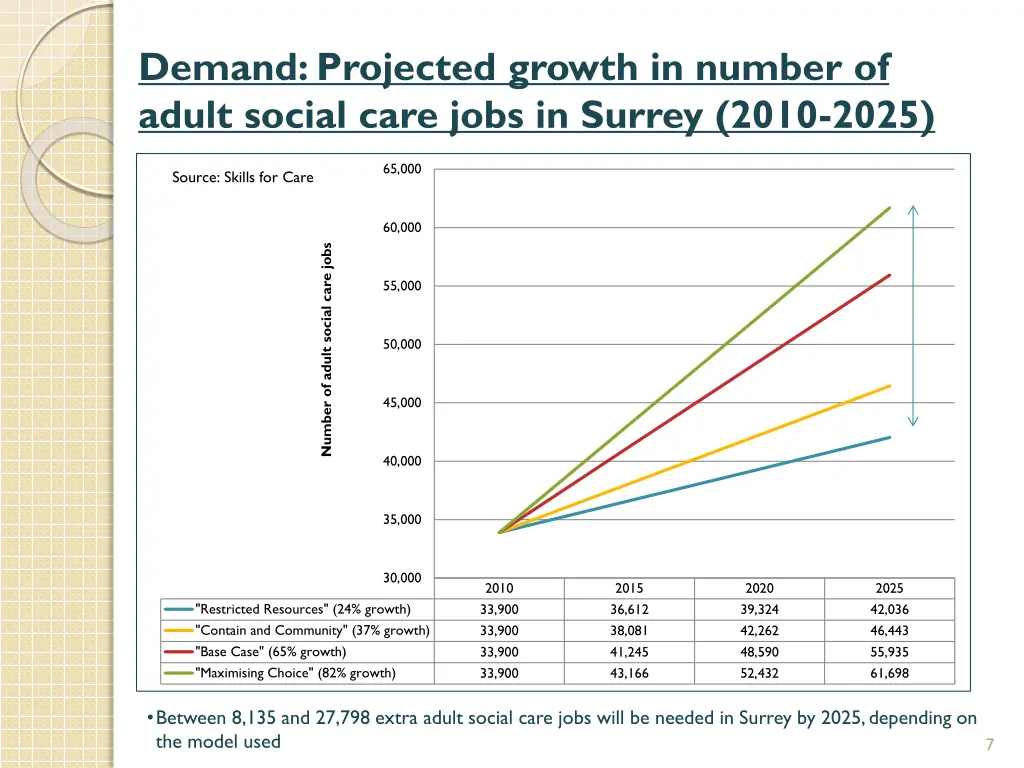 Demand: Projected growth in number of adult social care jobs in Surrey (2010-2025)

Source: Skills for Care

Number of adult social care jobs

65,000
60,000
55,000
50,000
45,000
40,000
35,000
30,000

| | 2010 | 2015 | 2020 | 2025 |
|---|---|---|---|---|
| "Restricted Resources" (24% growth) | 33,900 | 36,612 | 39,324 | 42,036 |
| "Contain and Community" (37% growth) | 33,900 | 38,081 | 42,262 | 46,443 |
| "Base Case" (65% growth) | 33,900 | 41,245 | 48,590 | 55,935 |
| "Maximising Choice" (82% growth) | 33,900 | 43,166 | 52,432 | 61,698 |

•Between 8,135 and 27,798 extra adult social care jobs will be needed in Surrey by 2025, depending on the model used

7